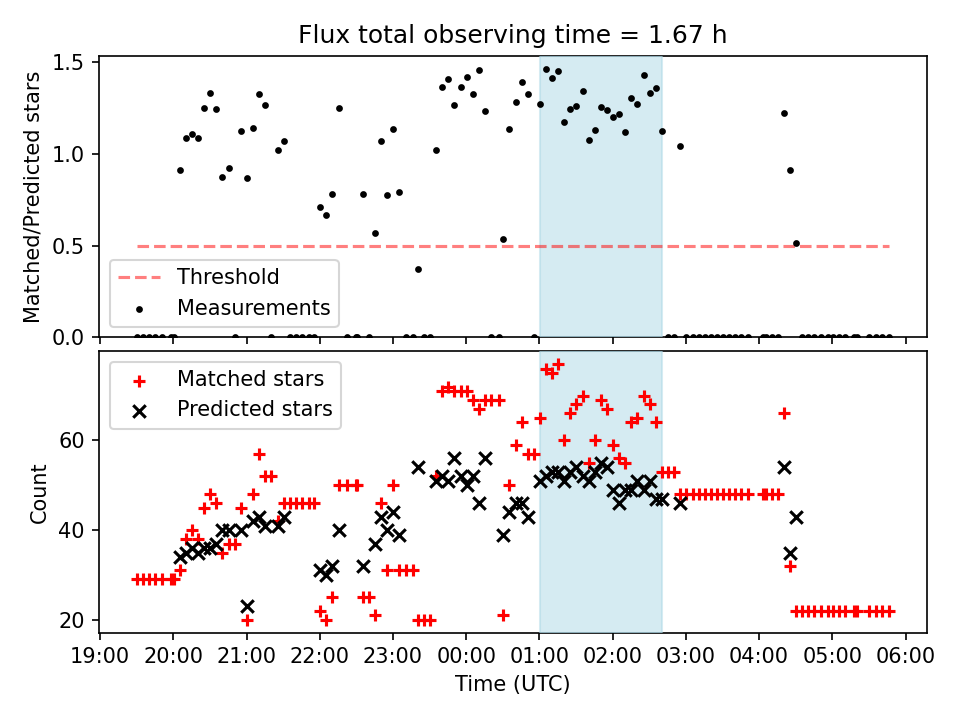 Flux total observing time = 1.67 h

Matched/Predicted stars

1.5
1.0
0.5
0.0

Threshold
Measurements

Matched stars
Predicted stars

Count

60
40
20

19:00 20:00 21:00 22:00 23:00 00:00 01:00 02:00 03:00 04:00 05:00 06:00

Time (UTC)